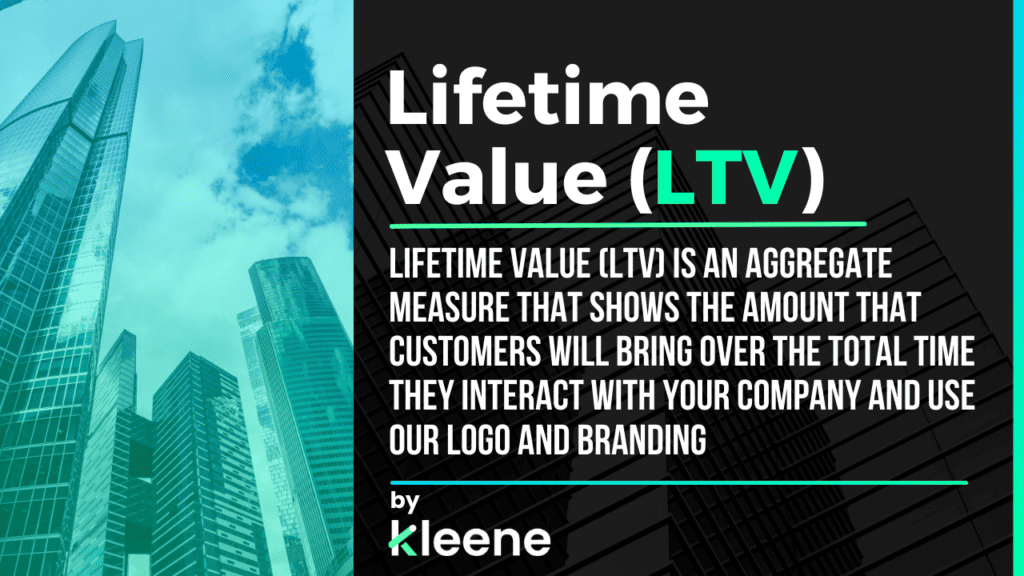 Lifetime Value (LTV)

LIFETIME VALUE (LTV) IS AN AGGREGATE MEASURE THAT SHOWS THE AMOUNT THAT CUSTOMERS WILL BRING OVER THE TOTAL TIME THEY INTERACT WITH YOUR COMPANY AND USE OUR LOGO AND BRANDING

by
kleene